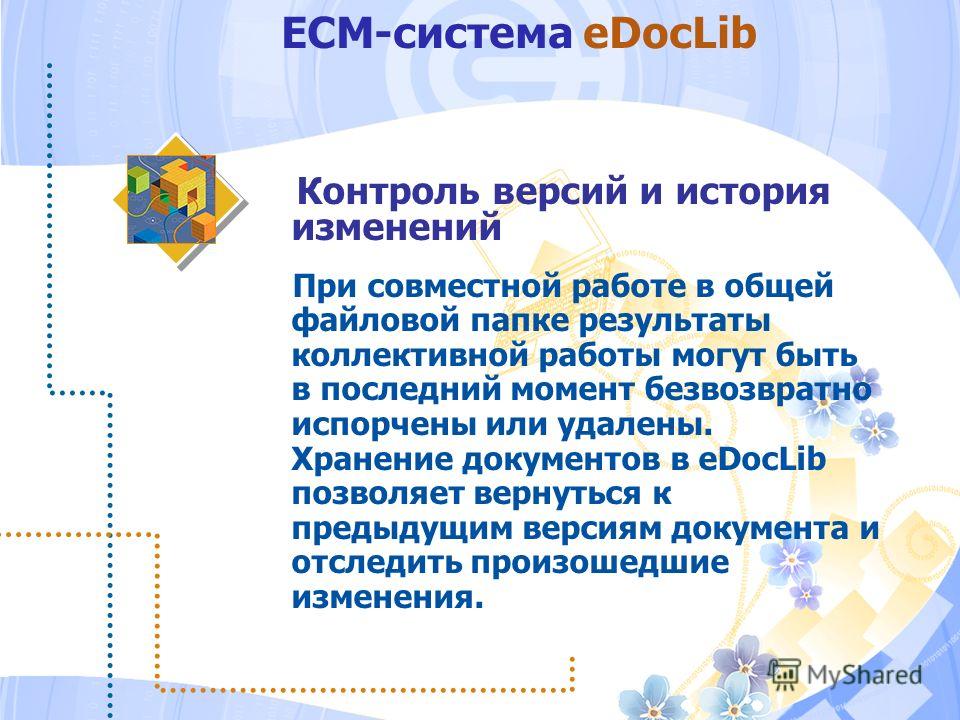 ECM-система eDocLib

Контроль версий и история изменений

При совместной работе в общей файловой папке результаты коллективной работы могут быть в последний момент безвозвратно испорчены или удалены. Хранение документов в eDocLib позволяет вернуться к предыдущим версиям документа и отследить произошедшие изменения.

MyShared